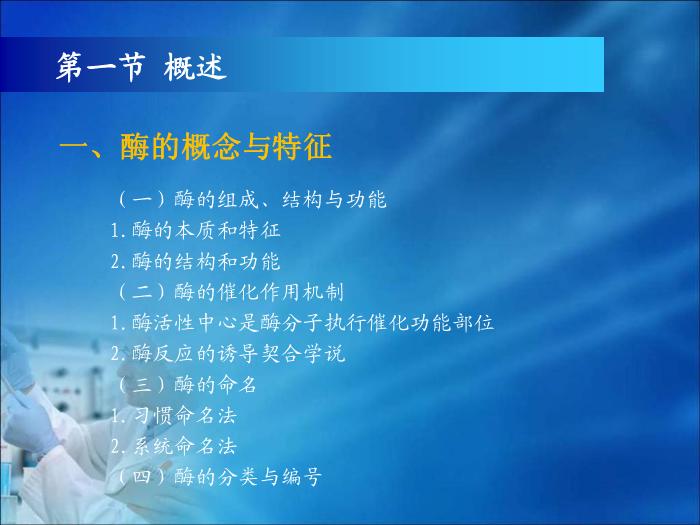 第一节 概述

一、酶的概念与特征

（一）酶的组成、结构与功能
1.酶的本质和特征
2.酶的结构和功能
（二）酶的催化作用机制
1.酶活性中心是酶分子执行催化功能部位
2.酶反应的诱导契合学说
（三）酶的命名
1.习惯命名法
2.系统命名法
（四）酶的分类与编号